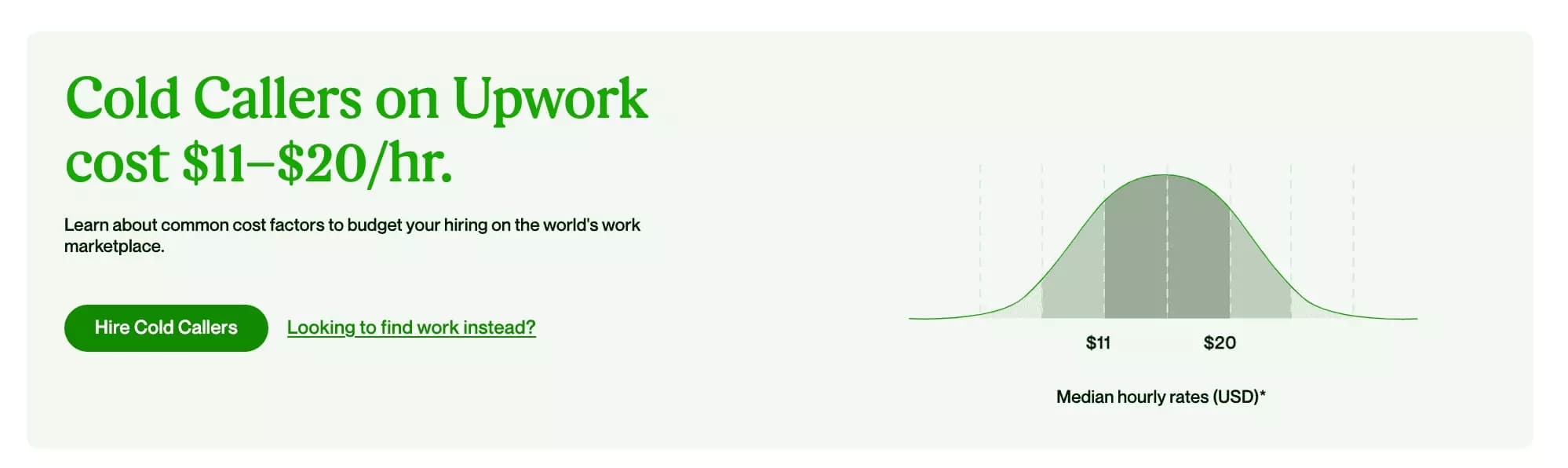 Cold Callers on Upwork cost \$11–\$20/hr.

Learn about common cost factors to budget your hiring on the world's work marketplace.

Hire Cold Callers

Looking to find work instead?

\$11

\$20

Median hourly rates (USD)*